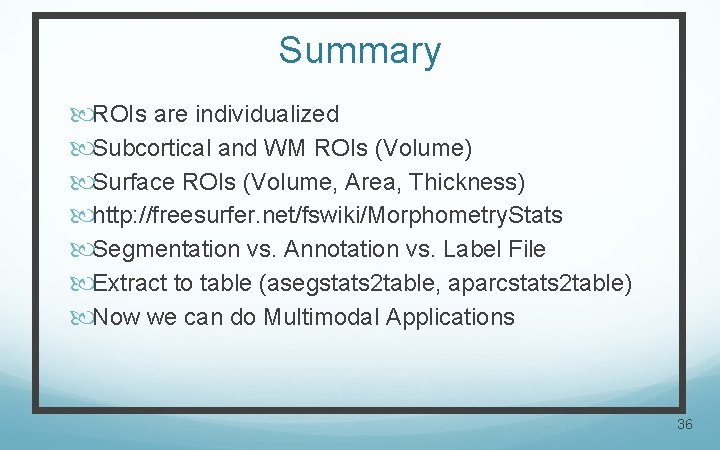 Summary

ROIs are individualized

Subcortical and WM ROIs (Volume)

Surface ROIs (Volume, Area, Thickness)

http://freesurfer.net/fswiki/MorphometryStats

Segmentation vs. Annotation vs. Label File

Extract to table (asegstats2table, aparcstats2table)

Now we can do Multimodal Applications

36